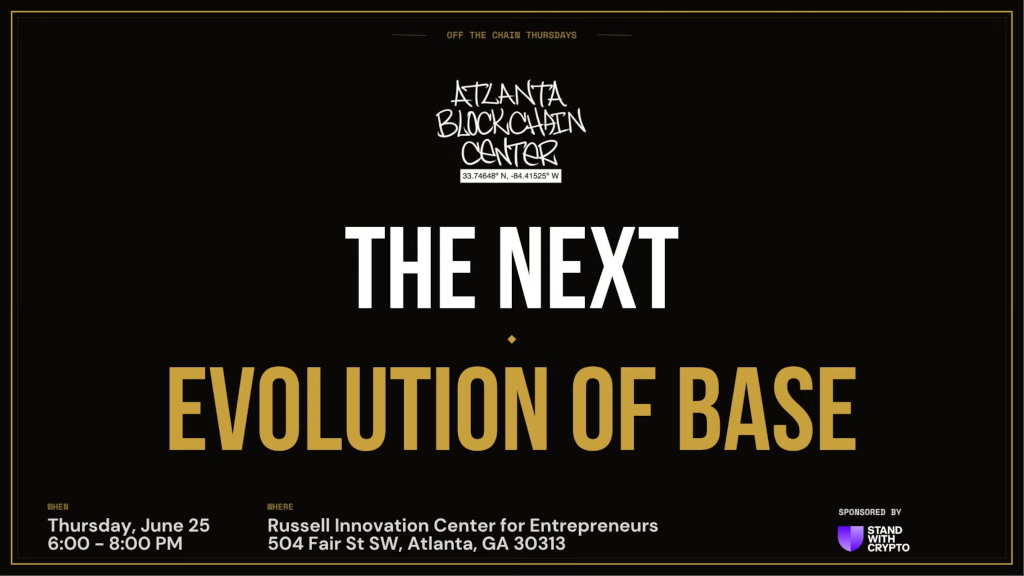 OFF THE CHAIN THURSDAYS

ATLANTA BLOCKCHAIN CENTER
33.74648° N, -84.41525° W

THE NEXT

EVOLUTION OF BASE

WHEN
Thursday, June 25
6:00 - 8:00 PM

WHERE
Russell Innovation Center for Entrepreneurs
504 Fair St SW, Atlanta, GA 30313

SPONSORED BY
STAND WITH CRYPTO